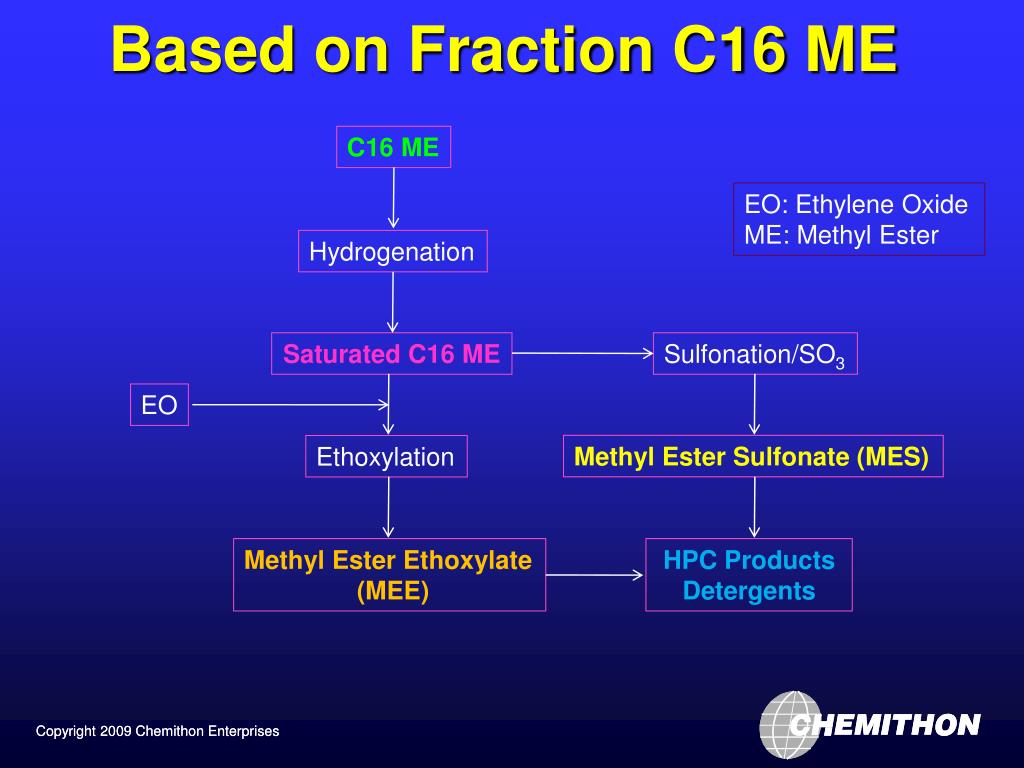 Based on Fraction C16 ME

C16 ME

EO: Ethylene Oxide
ME: Methyl Ester

Hydrogenation

Saturated C16 ME

Sulfonation/$SO_3$

EO

Ethoxylation

Methyl Ester Sulfonate (MES)

Methyl Ester Ethoxylate (MEE)

HPC Products Detergents

Copyright 2009 Chemithon Enterprises

CHEMITHON